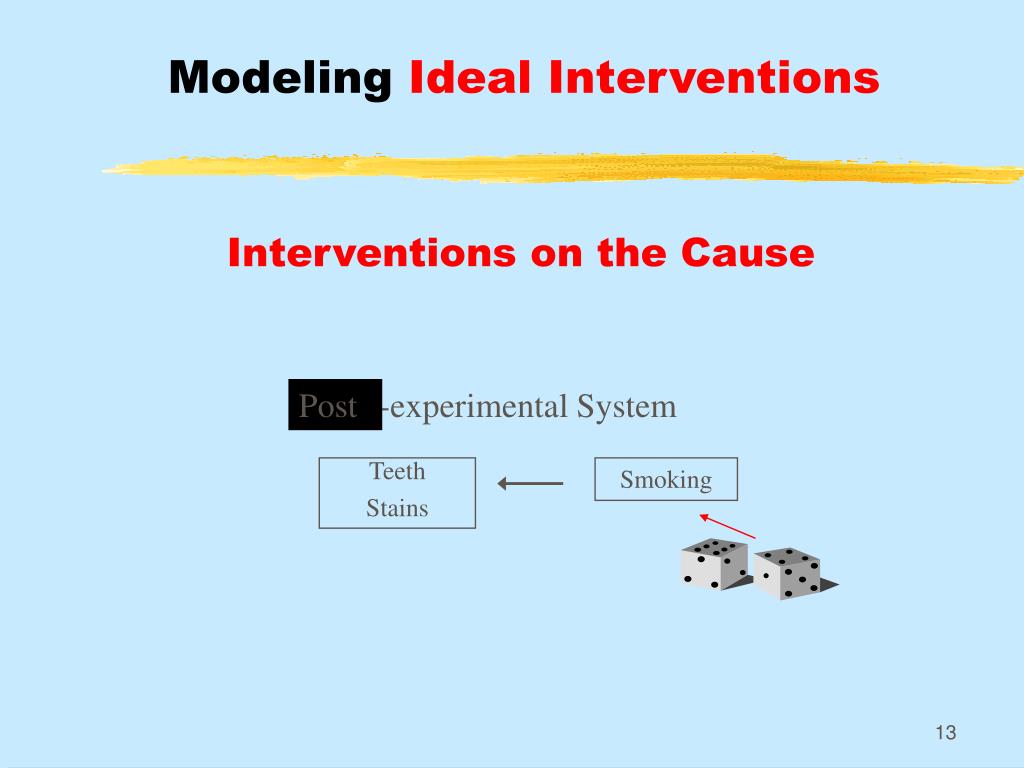 Modeling Ideal Interventions

Interventions on the Cause

Post-experimental System

Teeth Stains

Smoking

13